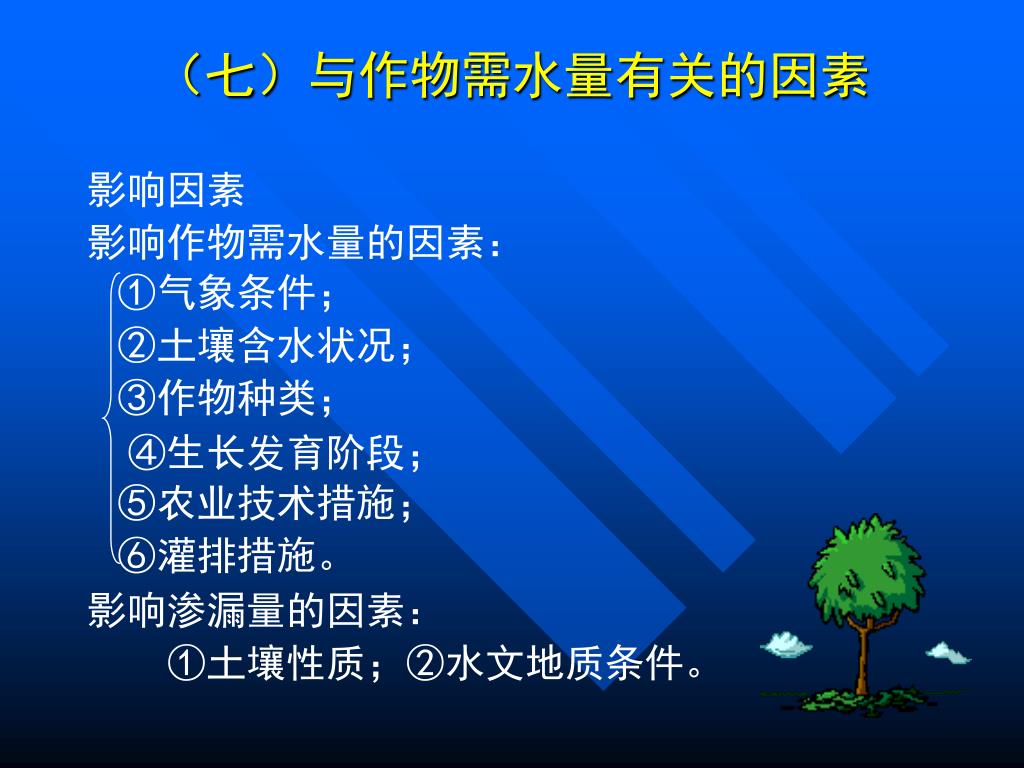 （七）与作物需水量有关的因素

影响因素

影响作物需水量的因素：

①气象条件；
②土壤含水状况；
③作物种类；
④生长发育阶段；
⑤农业技术措施；
⑥灌排措施。

影响渗漏量的因素：

①土壤性质；②水文地质条件。